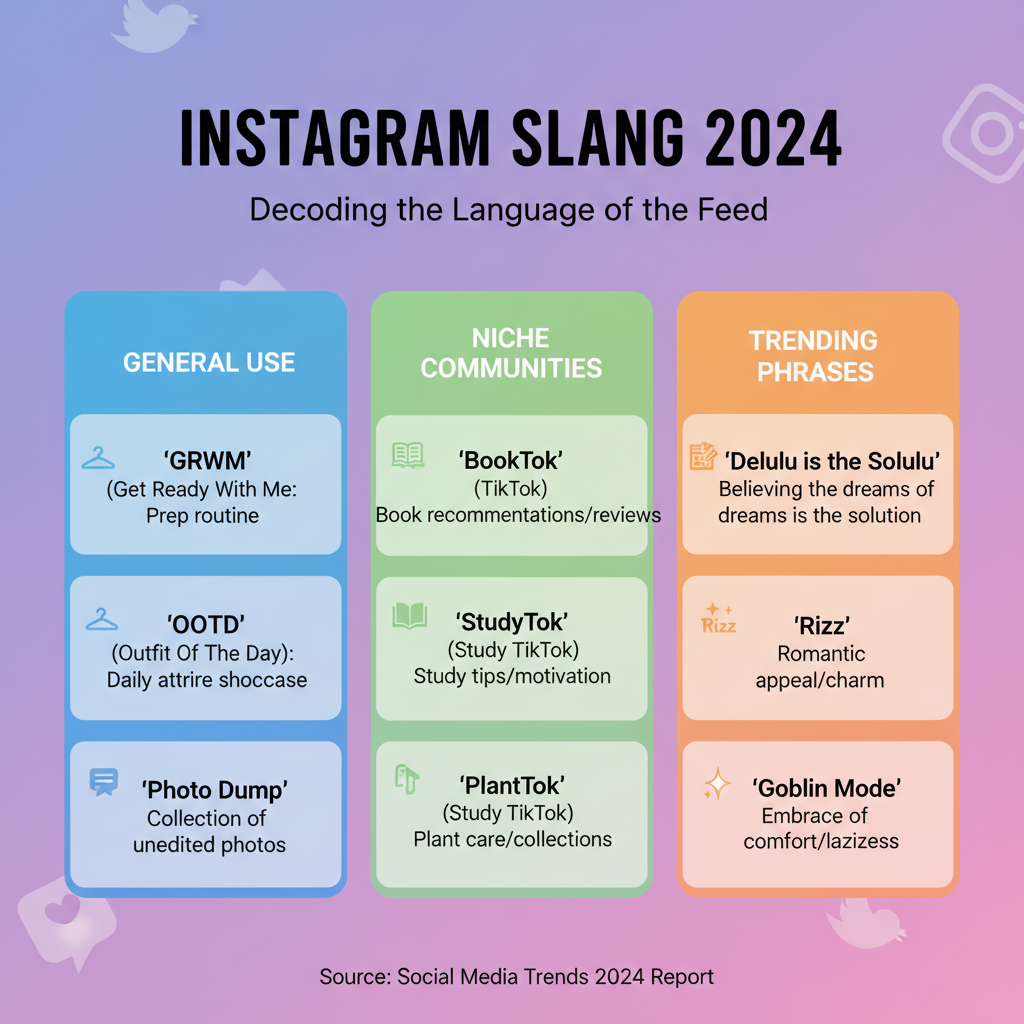 INSTAGRAM SLANG 2024

Decoding the Language of the Feed

GENERAL USE

'GRWM'
(Get Ready With Me:
Prep routine

'OOTD'
(Outfit Of The Day):
Daily attrire shoccase

'Photo Dump'
Collection of
unedited photos

NICHE COMMUNITIES

'BookTok'
(TikTok)
Book recommentations/reviews

'StudyTok'
(Study TikTok)
Study tips/motivation

'PlantTok'
(Study TikTok)
Plant care/collections

TRENDING PHRASES

'Delulu is the Solulu'
Believing the dreams of
dreams is the solution

Rizz

'Rizz'
Romantic
appeal/charm

'Goblin Mode'
Embrace of
comfort/lazizess

Source: Social Media Trends 2024 Report